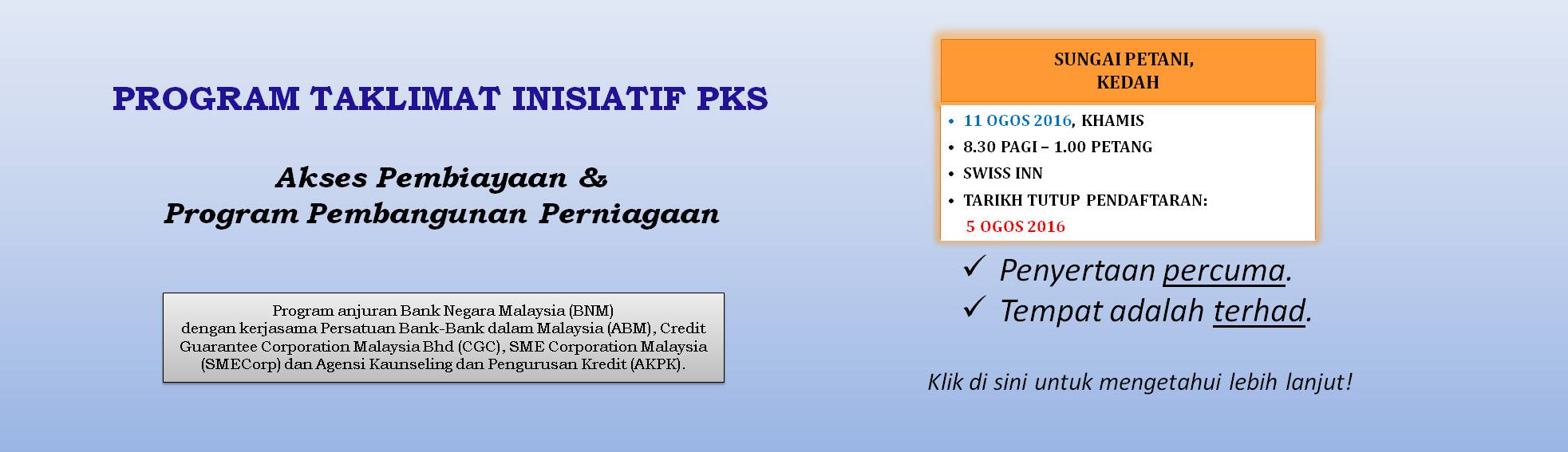 PROGRAM TAKLIMAT INISIATIF PKS

Akses Pembiayaan &
Program Pembangunan Perniagaan

Program anjuran Bank Negara Malaysia (BNM) dengan kerjasama Persatuan Bank-Bank dalam Malaysia (ABM), Credit Guarantee Corporation Malaysia Bhd (CGC), SME Corporation Malaysia (SMECorp) dan Agensi Kaunseling dan Pengurusan Kredit (AKPK).

SUNGAI PETANI, KEDAH

• 11 OGOS 2016, KHAMIS
• 8.30 PAGI – 1.00 PETANG
• SWISS INN
• TARIKH TUTUP PENDAFTARAN: 5 OGOS 2016

✓ Penyertaan percuma.
✓ Tempat adalah terhad.

Klik di sini untuk mengetahui lebih lanjut!